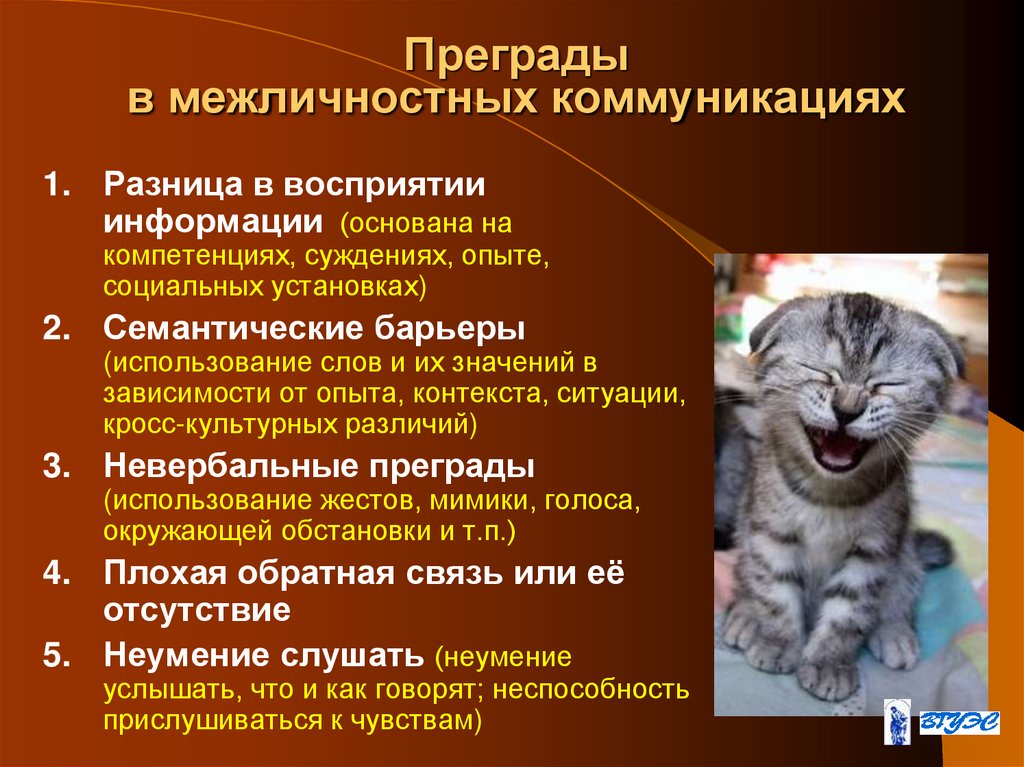 Преграды
в межличностных коммуникациях

1. Разница в восприятии информации (основана на компетенциях, суждениях, опыте, социальных установках)
2. Семантические барьеры (использование слов и их значений в зависимости от опыта, контекста, ситуации, кросс-культурных различий)
3. Невербальные преграды (использование жестов, мимики, голоса, окружающей обстановки и т.п.)
4. Плохая обратная связь или её отсутствие
5. Неумение слушать (неумение услышать, что и как говорят; неспособность прислушиваться к чувствам)

ВГУЭС